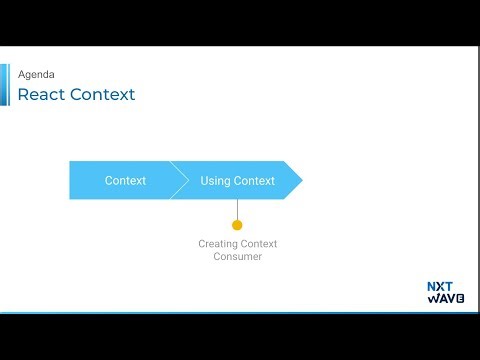 Agenda
React Context

Context
Using Context

Creating Context Consumer

NXT WAVE